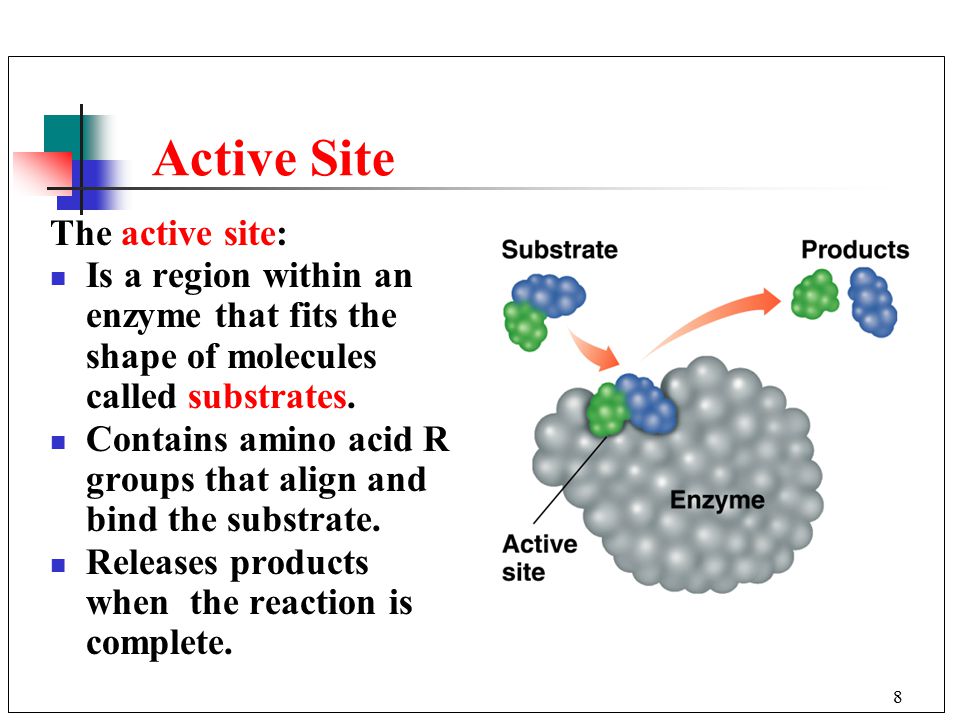 Active Site

The active site:

- Is a region within an enzyme that fits the shape of molecules called substrates.
- Contains amino acid R groups that align and bind the substrate.
- Releases products when the reaction is complete.

Substrate

Products

Enzyme

Active site

8